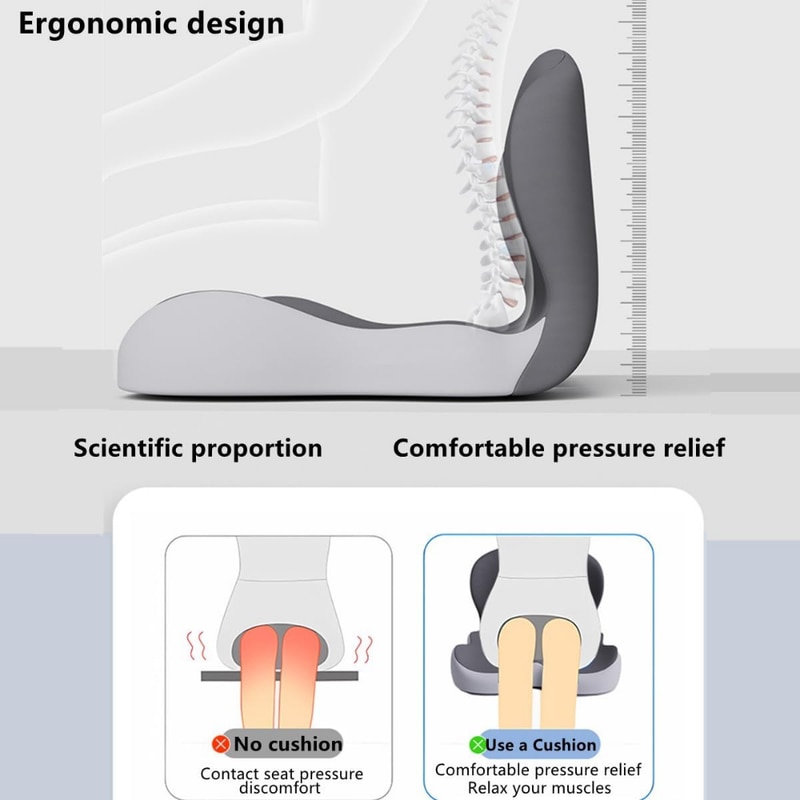 Ergonomic design

Scientific proportion

Comfortable pressure relief

No cushion

Contact seat pressure discomfort

Use a Cushion

Comfortable pressure relief
Relax your muscles